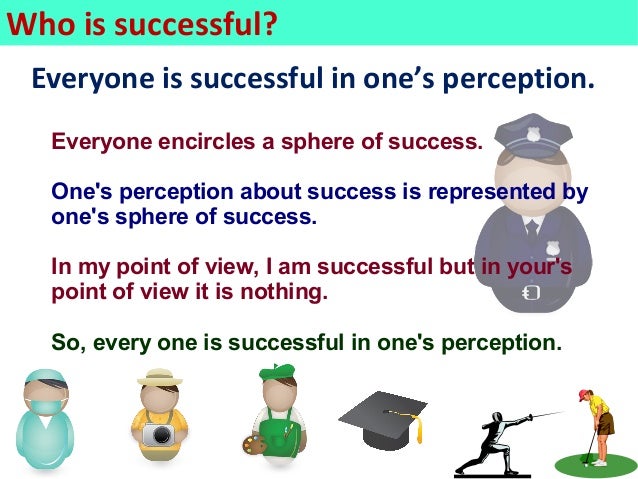 Who is successful?

Everyone is successful in one's perception.

Everyone encircles a sphere of success.

One's perception about success is represented by one's sphere of success.

In my point of view, I am successful but in your's point of view it is nothing.

So, every one is successful in one's perception.